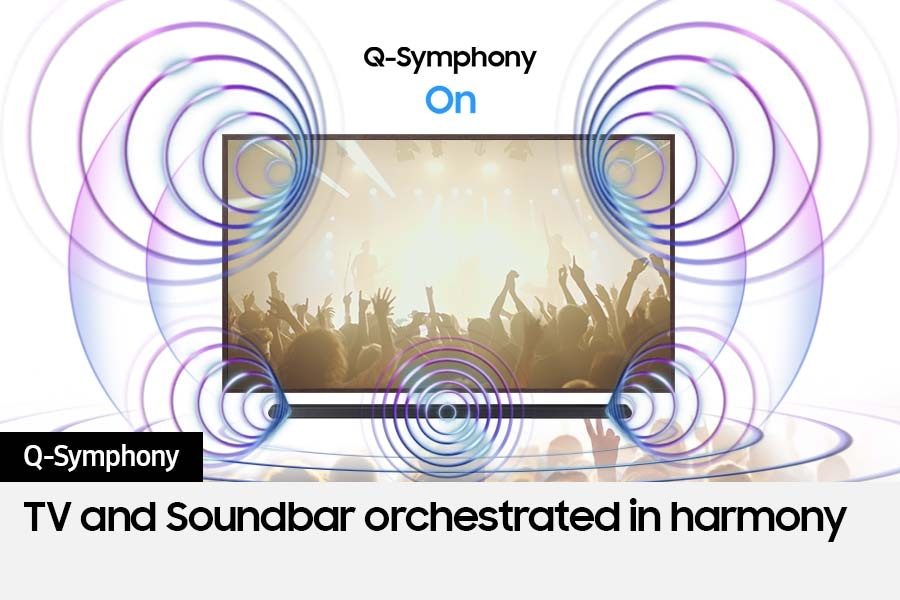 Q-Symphony
On

Q-Symphony
TV and Soundbar orchestrated in harmony